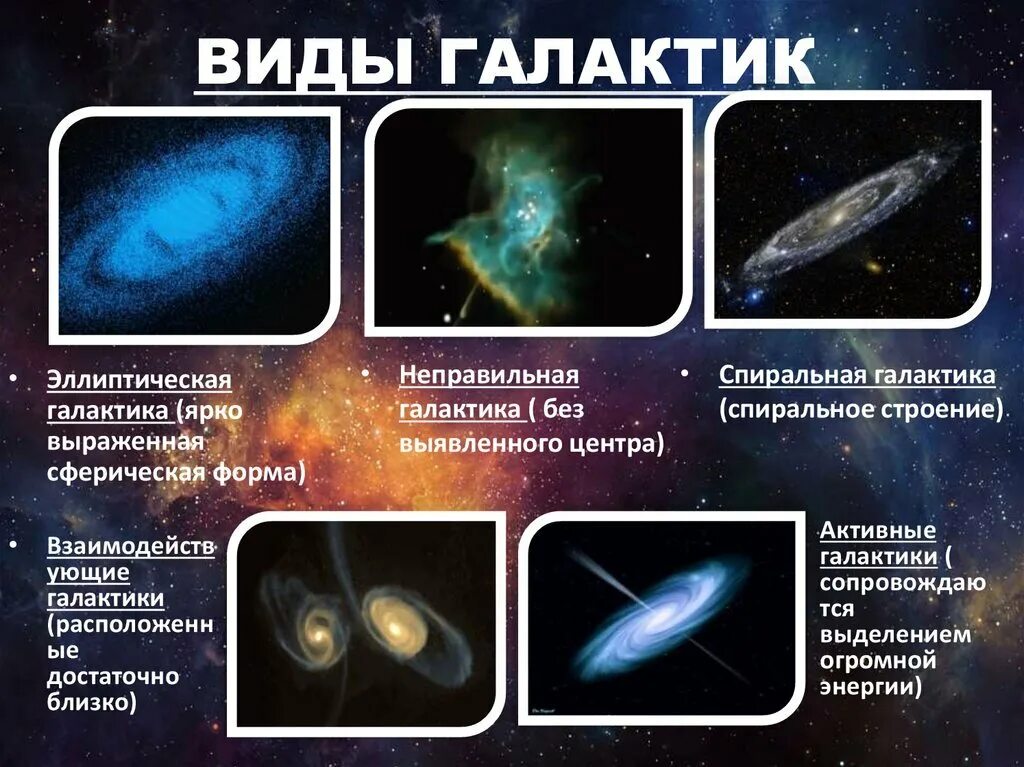 ВИДЫ ГАЛАКТИК

• Эллиптическая галактика (ярко выраженная сферическая форма)

• Неправильная галактика ( без выявленного центра)

• Спиральная галактика (спиральное строение)

• Взаимодействующие галактики (расположенные достаточно близко)

Активные галактики ( сопровождаются выделением огромной энергии)